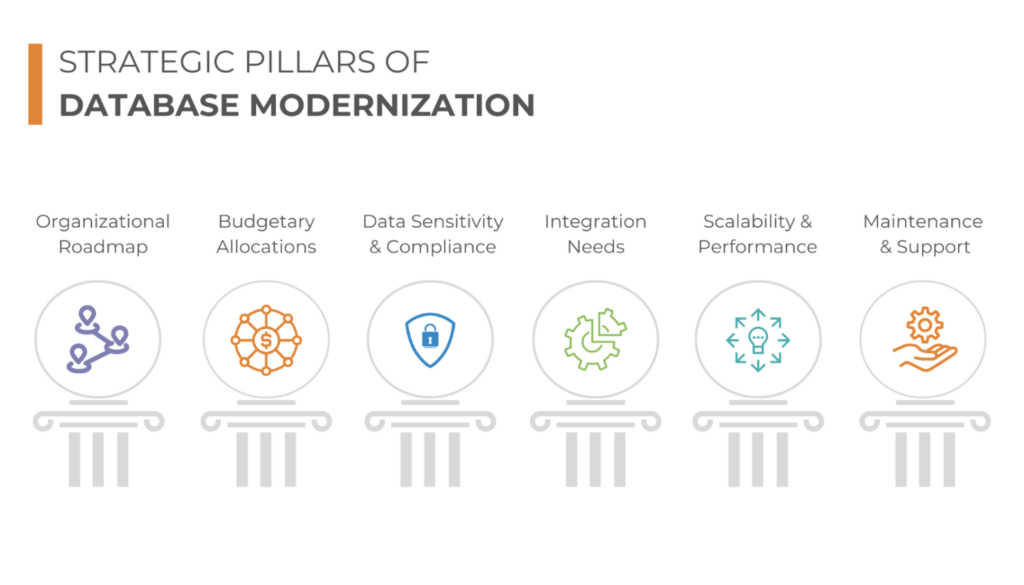 STRATEGIC PILLARS OF
DATABASE MODERNIZATION

Organizational Roadmap

Budgetary Allocations

Data Sensitivity & Compliance

Integration Needs

Scalability & Performance

Maintenance & Support